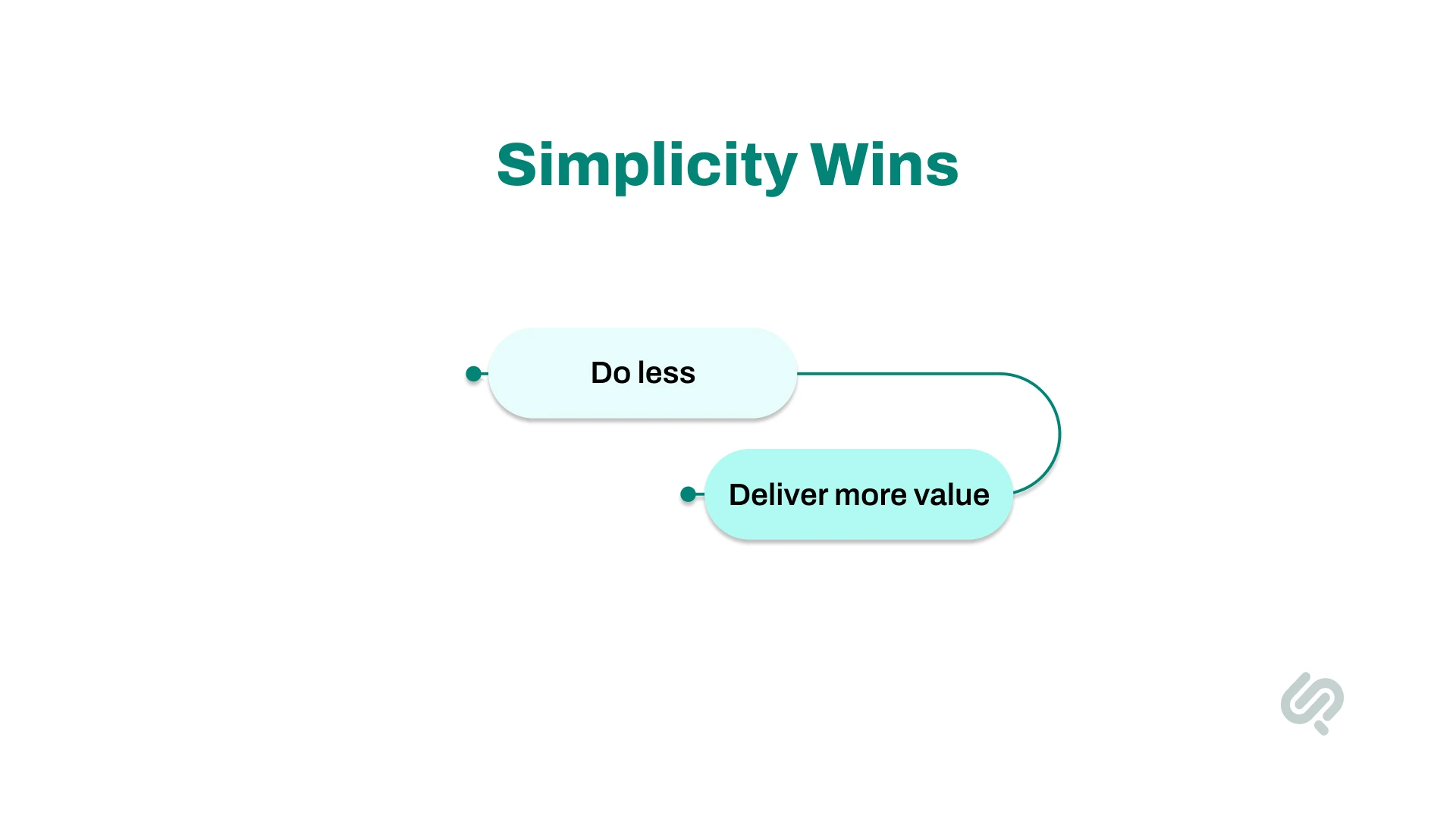 Simplicity Wins

Do less

Deliver more value